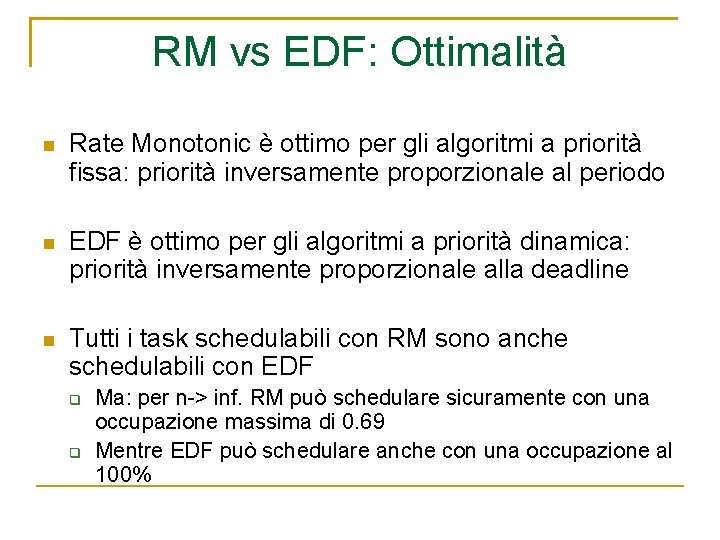 RM vs EDF: Ottimalità

Rate Monotonic è ottimo per gli algoritmi a priorità fissa: priorità inversamente proporzionale al periodo

EDF è ottimo per gli algoritmi a priorità dinamica: priorità inversamente proporzionale alla deadline

Tutti i task schedulabili con RM sono anche schedulabili con EDF

Ma: per n-> inf. RM può schedulare sicuramente con una occupazione massima di 0.69

Mentre EDF può schedulare anche con una occupazione al 100%